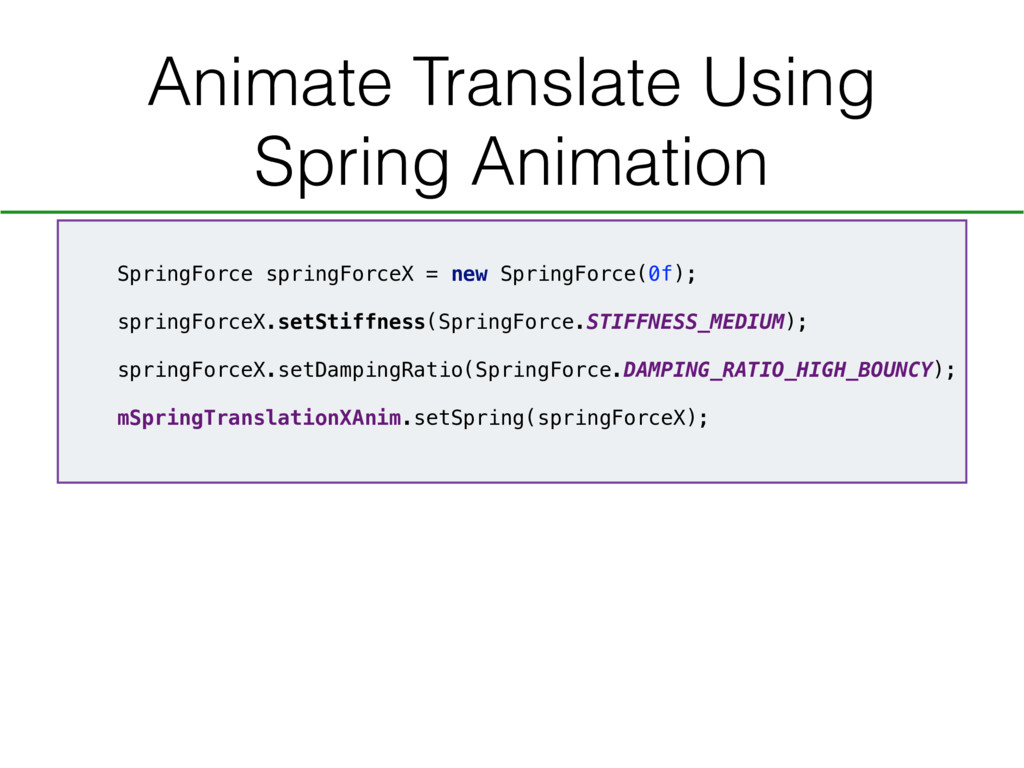 Animate Translate Using Spring Animation

SpringForce springForceX = new SpringForce(0f);

springForceX.setStiffness(SpringForce.STIFFNESS_MEDIUM);

springForceX.setDampingRatio(SpringForce.DAMPING_RATIO_HIGH_BOUNCY);

mSpringTranslationXAnim.setSpring(springForceX);